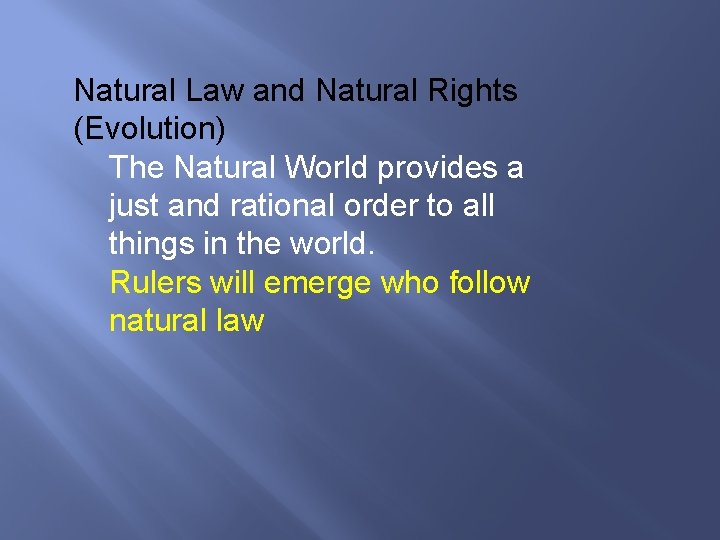 Natural Law and Natural Rights (Evolution)

The Natural World provides a just and rational order to all things in the world.

Rulers will emerge who follow natural law